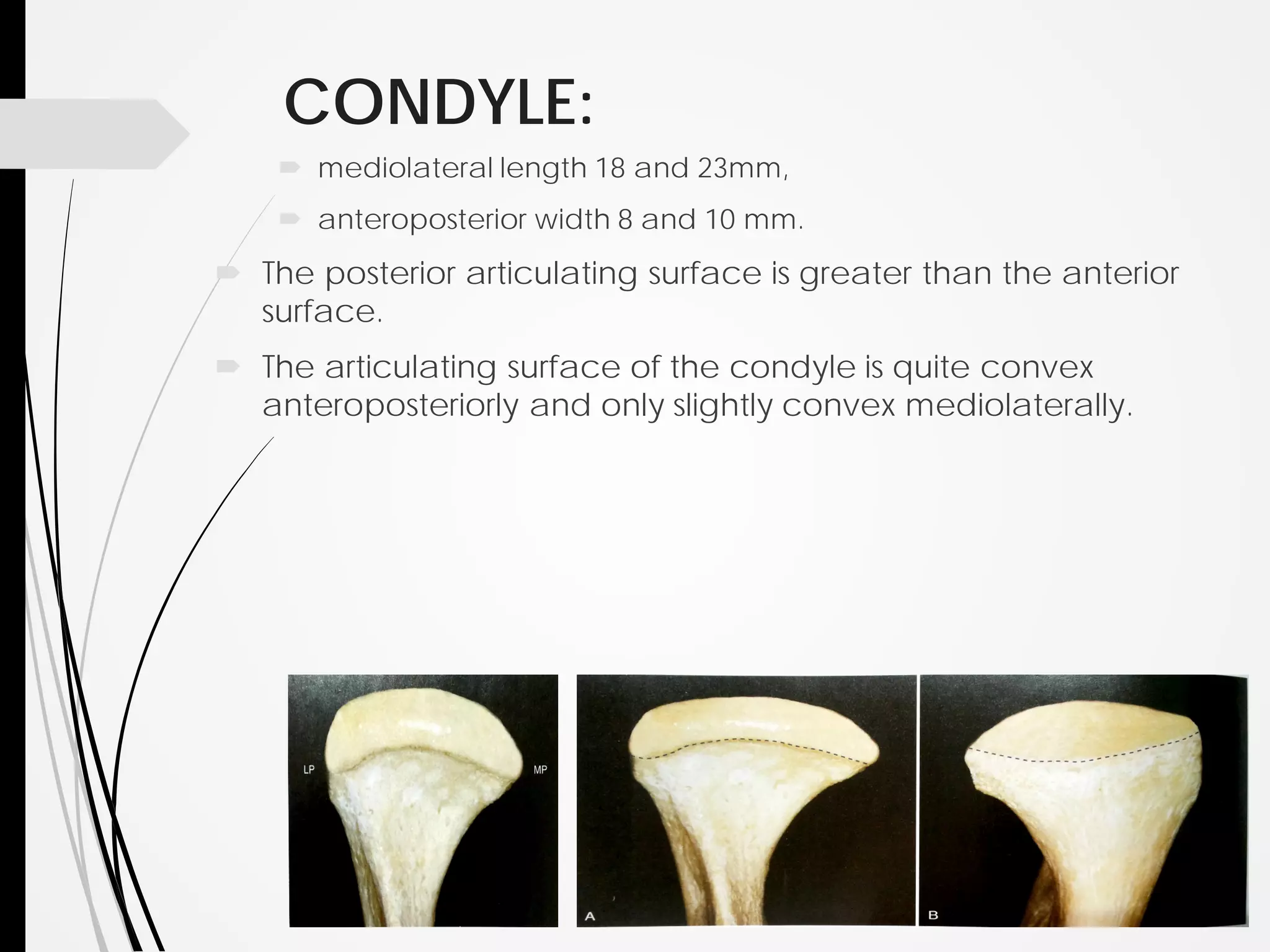 CONDYLE:

mediolateral length 18 and 23mm,

anteroposterior width 8 and 10 mm.

The posterior articulating surface is greater than the anterior surface.

The articulating surface of the condyle is quite convex anteroposteriorly and only slightly convex mediolaterally.

LP

MP

A

B